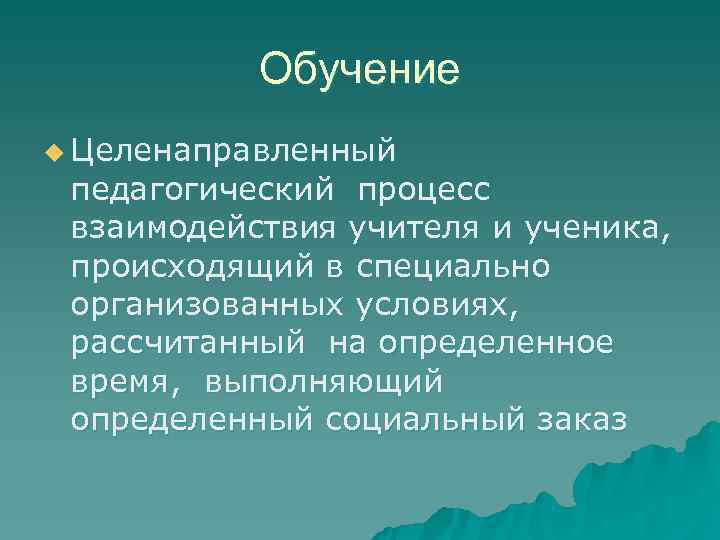 Обучение

Целенаправленный педагогический процесс взаимодействия учителя и ученика, происходящий в специально организованных условиях, рассчитанный на определенное время, выполняющий определенный социальный заказ